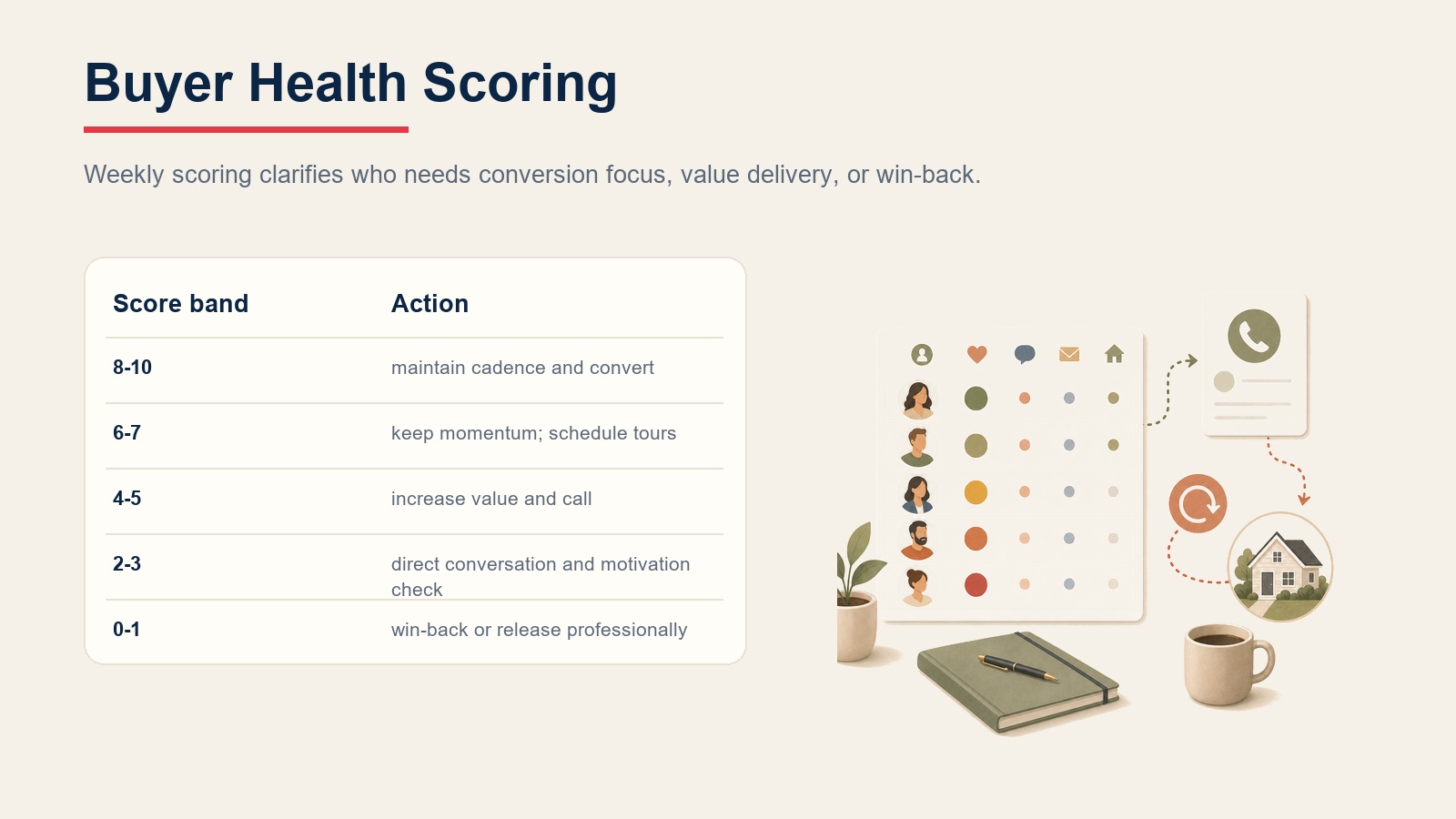 Buyer Health Scoring

Weekly scoring clarifies who needs conversion focus, value delivery, or win-back.

| Score band | Action |
|---|---|
| 8-10 | maintain cadence and convert |
| 6-7 | keep momentum; schedule tours |
| 4-5 | increase value and call |
| 2-3 | direct conversation and motivation check |
| 0-1 | win-back or release professionally |